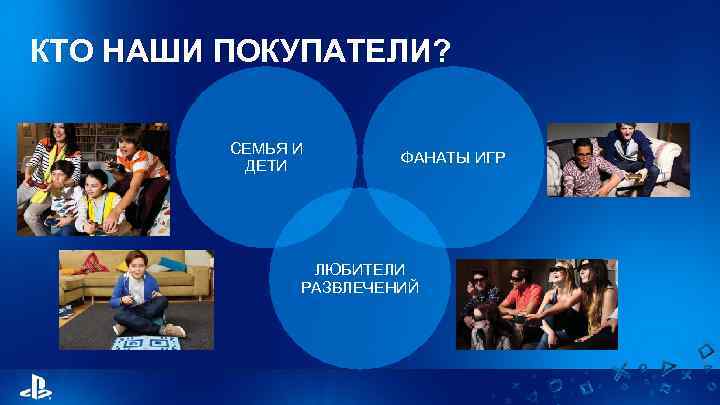 КТО НАШИ ПОКУПАТЕЛИ?

СЕМЬЯ И ДЕТИ

ФАНАТЫ ИГР

ЛЮБИТЕЛИ РАЗВЛЕЧЕНИЙ